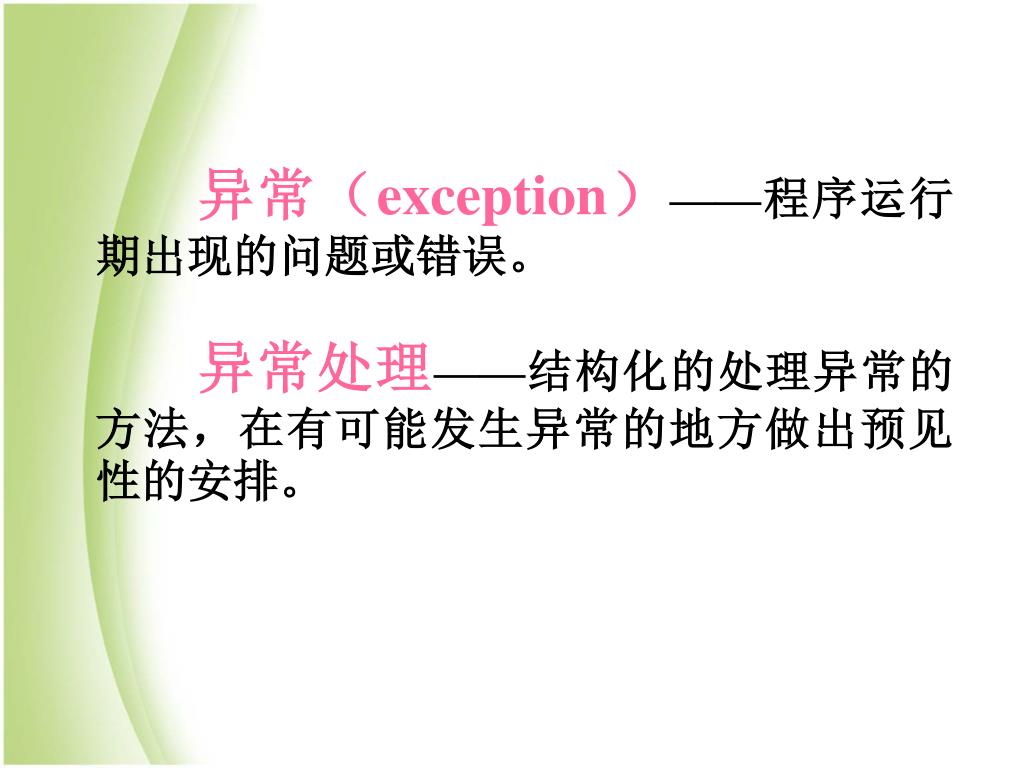 异常（exception）——程序运行期出现的问题或错误。

异常处理——结构化的处理异常的方法，在有可能发生异常的地方做出预见性的安排。